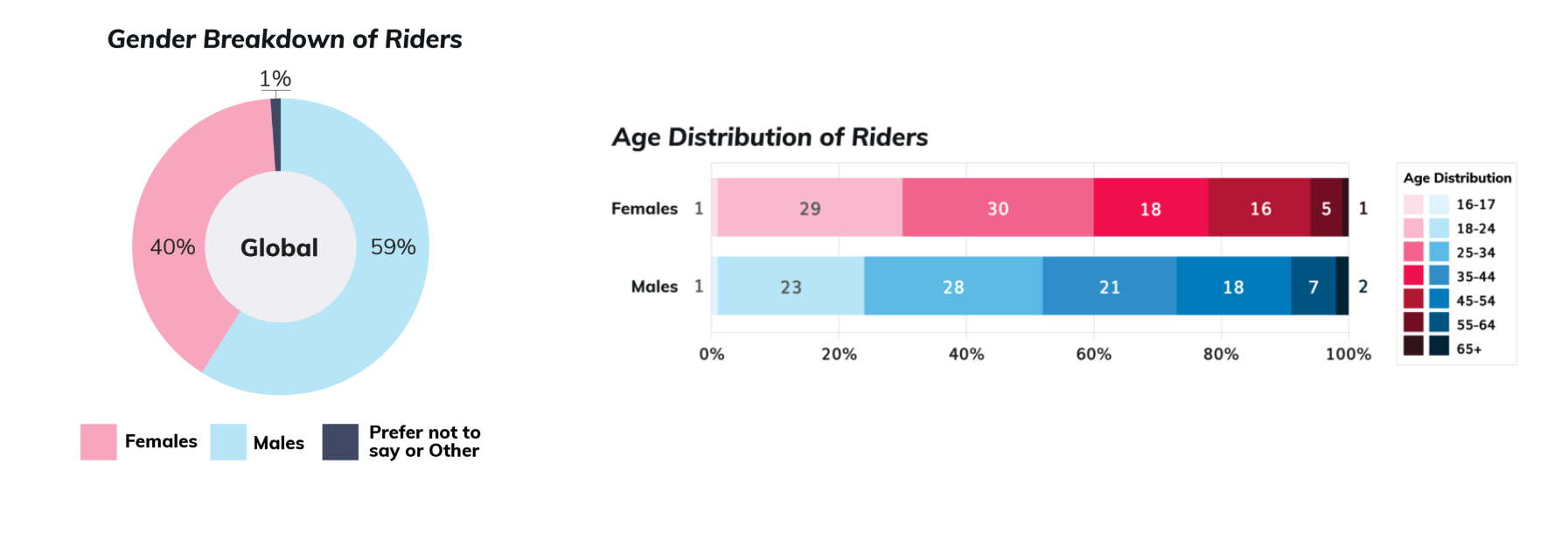 Gender Breakdown of Riders

1%

40%

Global

59%

Females Males Prefer not to say or Other

Age Distribution of Riders

Females 1 29 30 18 16 5 1

Males 1 23 28 21 18 7 2

0% 20% 40% 60% 80% 100%

Age Distribution
16-17
18-24
25-34
35-44
45-54
55-64
65+